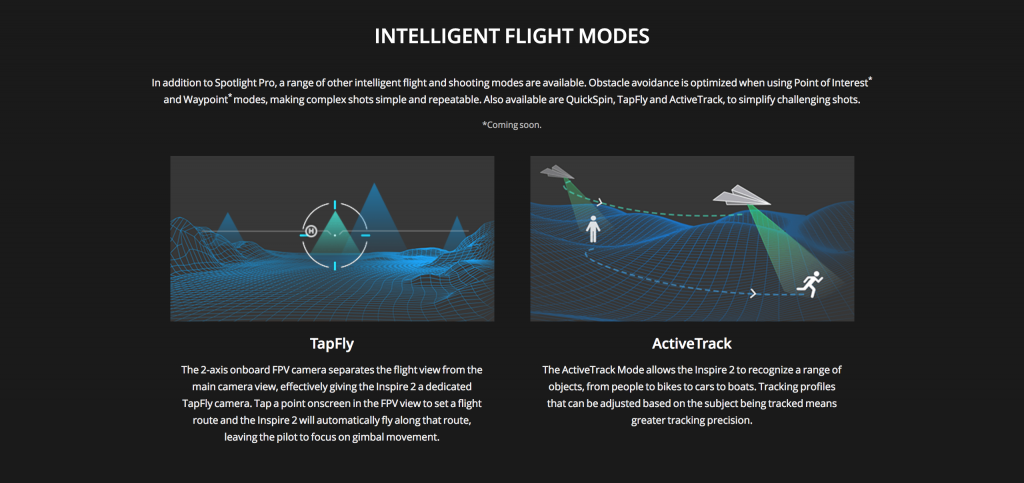 INTELLIGENT FLIGHT MODES

In addition to Spotlight Pro, a range of other intelligent flight and shooting modes are available. Obstacle avoidance is optimized when using Point of Interest* and Waypoint* modes, making complex shots simple and repeatable. Also available are QuickSpin, TapFly and ActiveTrack, to simplify challenging shots.

*Coming soon.

H

TapFly

The 2-axis onboard FPV camera separates the flight view from the main camera view, effectively giving the Inspire 2 a dedicated TapFly camera. Tap a point onscreen in the FPV view to set a flight route and the Inspire 2 will automatically fly along that route, leaving the pilot to focus on gimbal movement.

ActiveTrack

The ActiveTrack Mode allows the Inspire 2 to recognize a range of objects, from people to bikes to cars to boats. Tracking profiles that can be adjusted based on the subject being tracked means greater tracking precision.